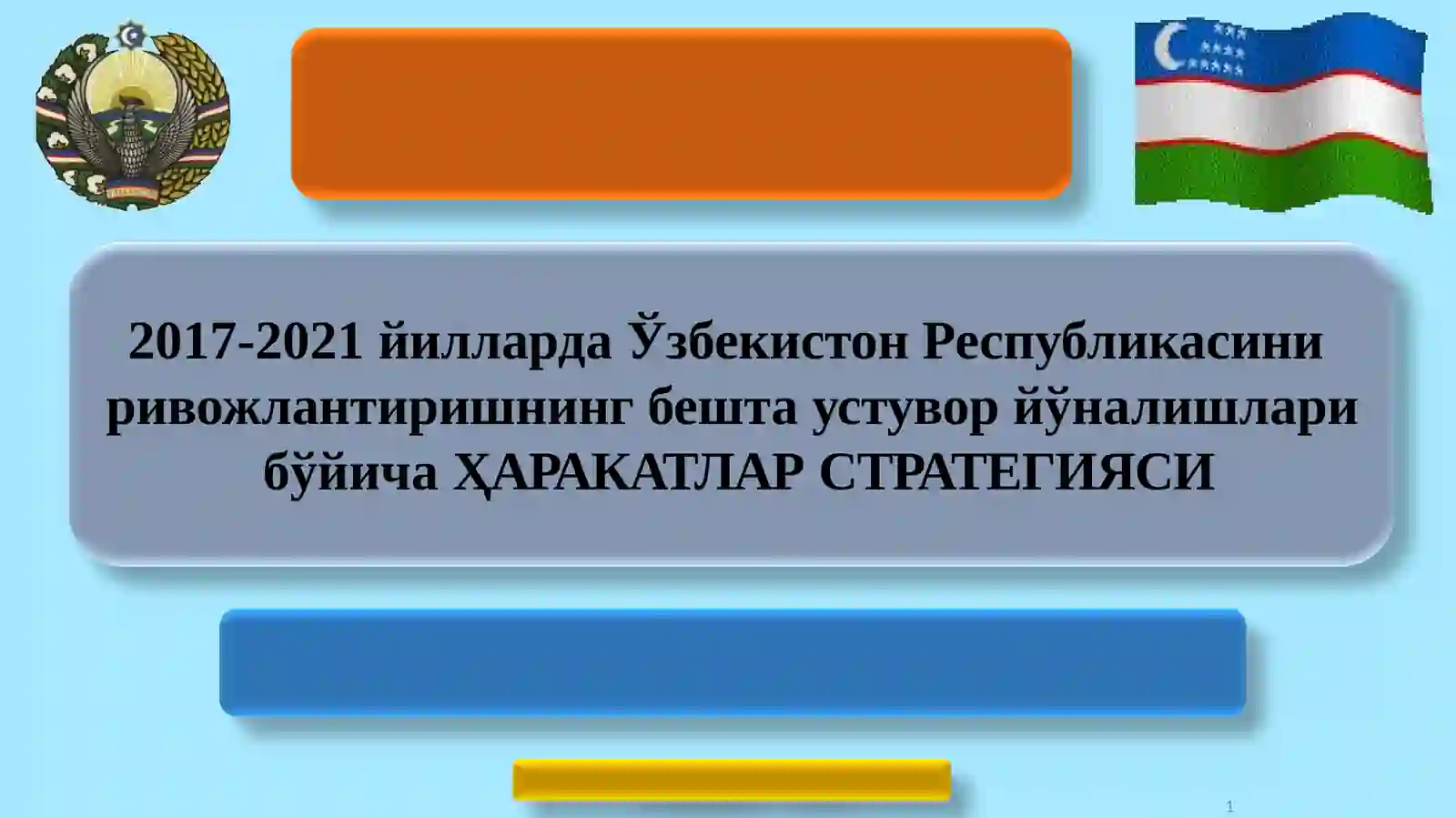 2017-2021 йилларда Ўзбекистон Республикасини ривожлантиришнинг бешта устувор йўналишлари бўйича ҲАРАКАТЛАР СТРАТЕГИЯСИ

1